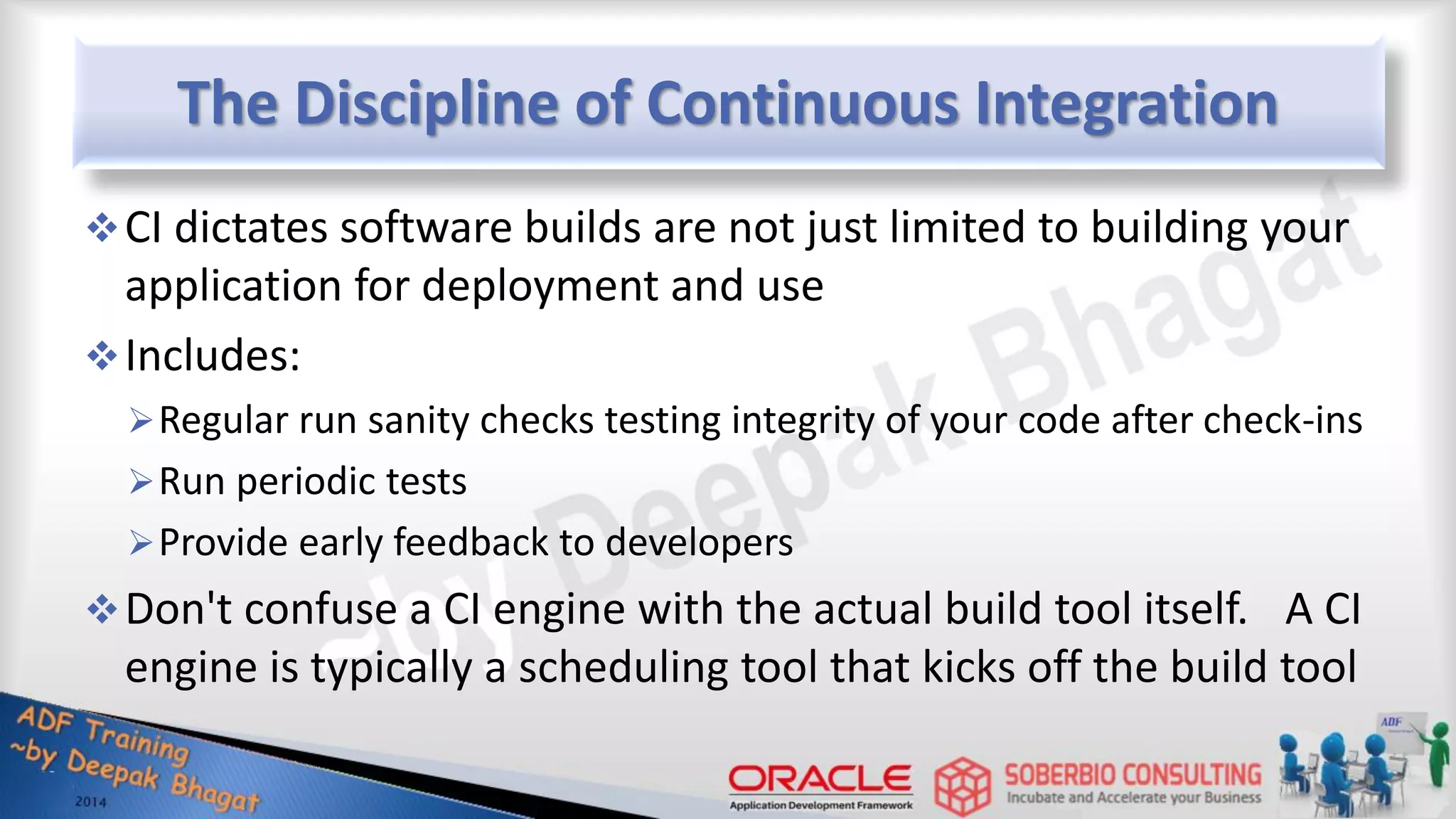 The Discipline of Continuous Integration

❖ CI dictates software builds are not just limited to building your application for deployment and use

❖ Includes:

➢ Regular run sanity checks testing integrity of your code after check-ins

➢ Run periodic tests

➢ Provide early feedback to developers

❖ Don't confuse a CI engine with the actual build tool itself. A CI engine is typically a scheduling tool that kicks off the build tool

~by Deepak Bhagat

ADF Training
~by Deepak Bhagat
2014

ORACLE
Application Development Framework

SOBERBIO CONSULTING
Incubate and Accelerate your Business

ADF